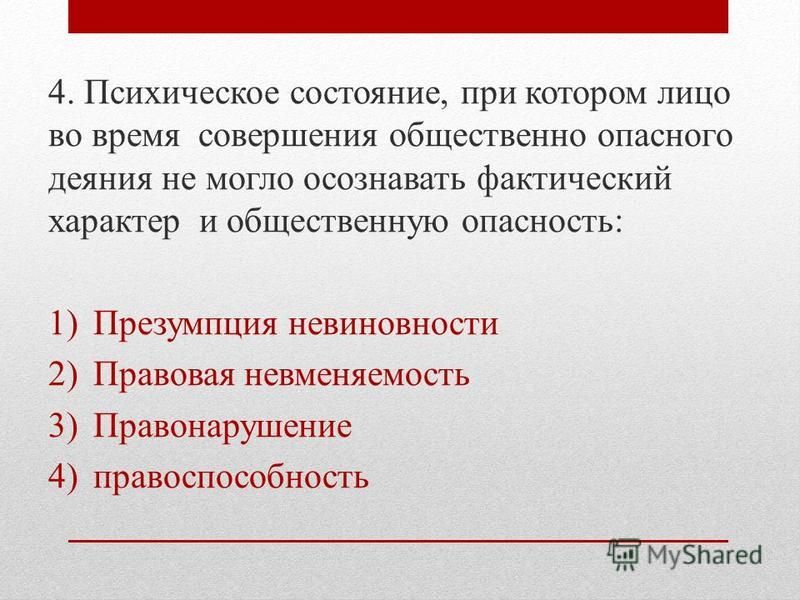 4. Психическое состояние, при котором лицо во время совершения общественно опасного деяния не могло осознавать фактический характер и общественную опасность:

1) Презумпция невиновности
2) Правовая невменяемость
3) Правонарушение
4) правоспособность

MyShared